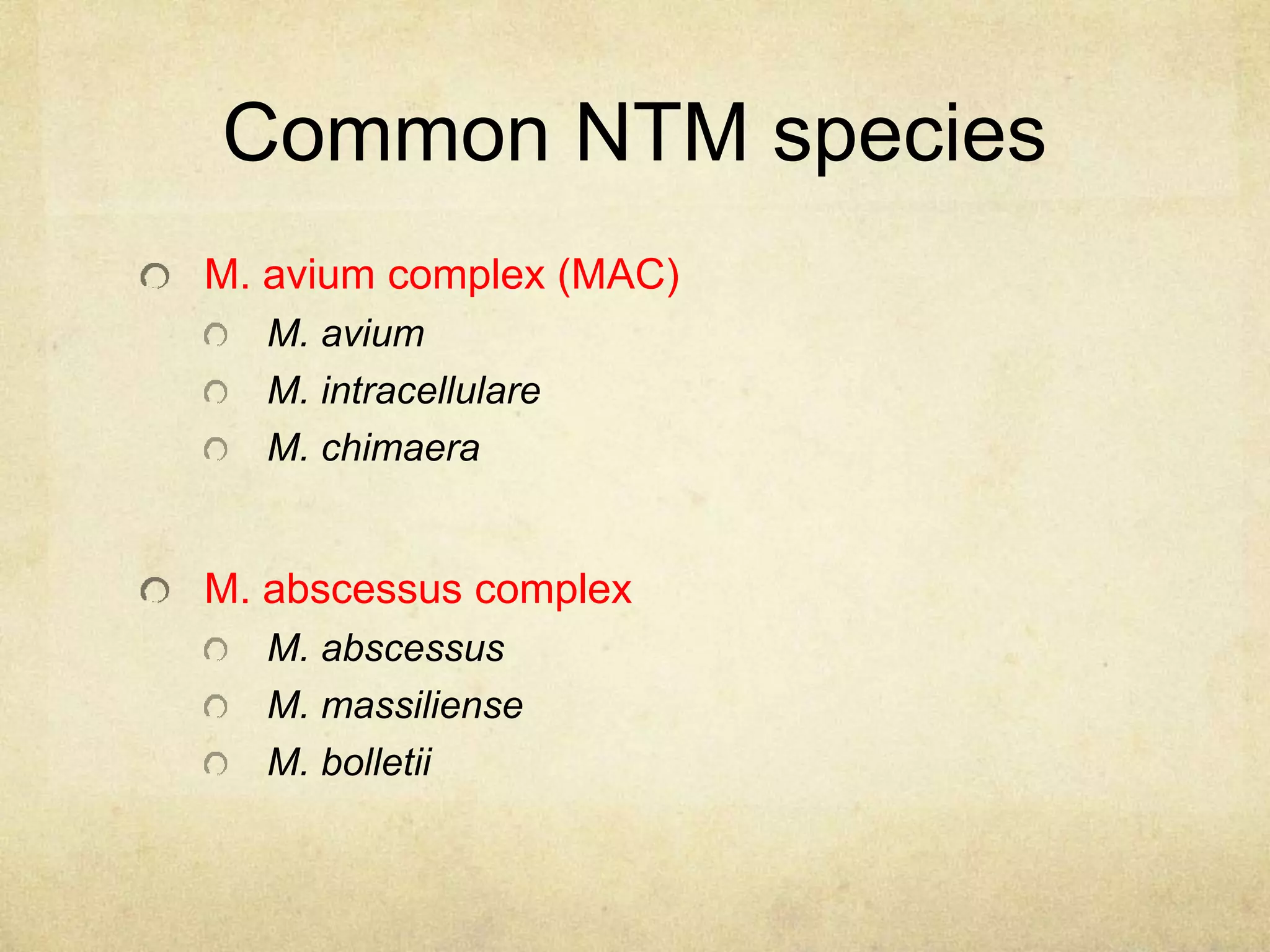 Common NTM species

M. avium complex (MAC)

M. avium

M. intracellulare

M. chimaera

M. abscessus complex

M. abscessus

M. massiliense

M. bolletii